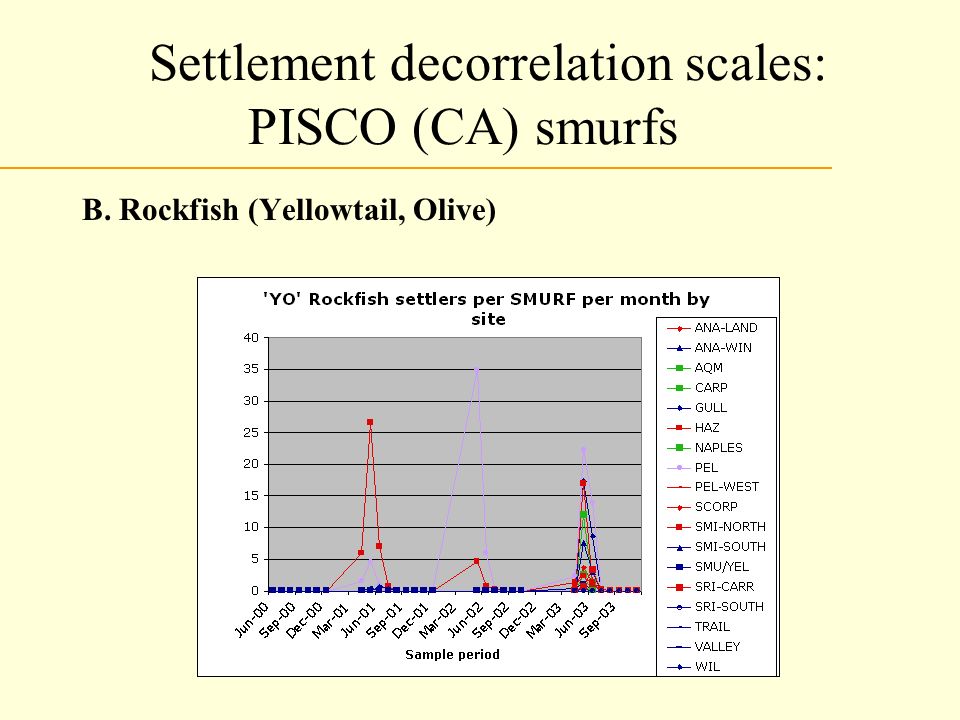 Settlement decorrelation scales: PISCO (CA) smurfs

B. Rockfish (Yellowtail, Olive)

'YO' Rockfish settlers per SMURF per month by site

40
35
30
25
20
15
10
5
0

Jun-00
Sep-00
Dec-00
Mar-01
Jun-01
Sep-01
Dec-01
Mar-02
Jun-02
Sep-02
Dec-02
Mar-03
Jun-03
Sep-03

Sample period

ANA-LAND
ANA-WIN
AQM
CARP
GULL
HAZ
NAPLES
PEL
PEL-WEST
SCORP
SMI-NORTH
SMI-SOUTH
SMU/YEL
SRI-CARR
SRI-SOUTH
TRAIL
VALLEY
WIL